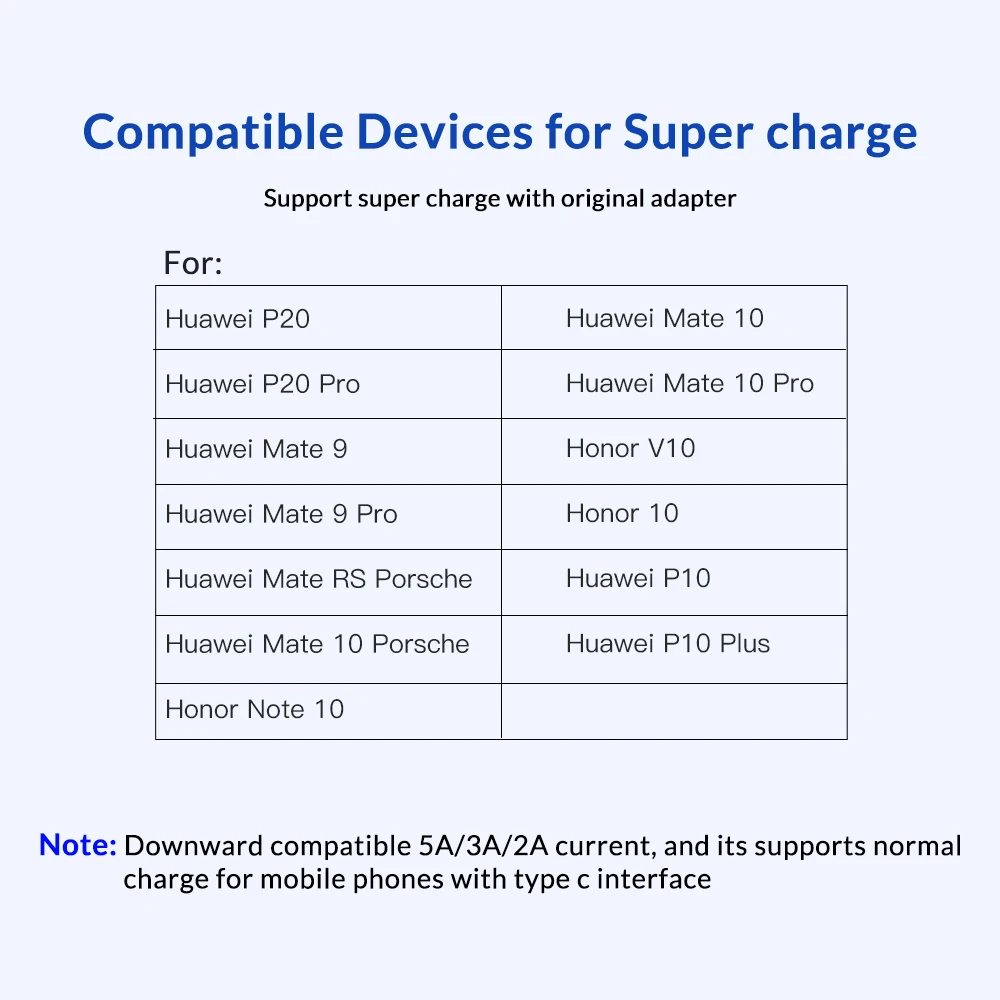 Compatible Devices for Super charge

Support super charge with original adapter

For:

| Huawei P20 | Huawei Mate 10 |
|---|---|
| Huawei P20 Pro | Huawei Mate 10 Pro |
| Huawei Mate 9 | Honor V10 |
| Huawei Mate 9 Pro | Honor 10 |
| Huawei Mate RS Porsche | Huawei P10 |
| Huawei Mate 10 Porsche | Huawei P10 Plus |
| Honor Note 10 | |

Note: Downward compatible 5A/3A/2A current, and its supports normal charge for mobile phones with type c interface